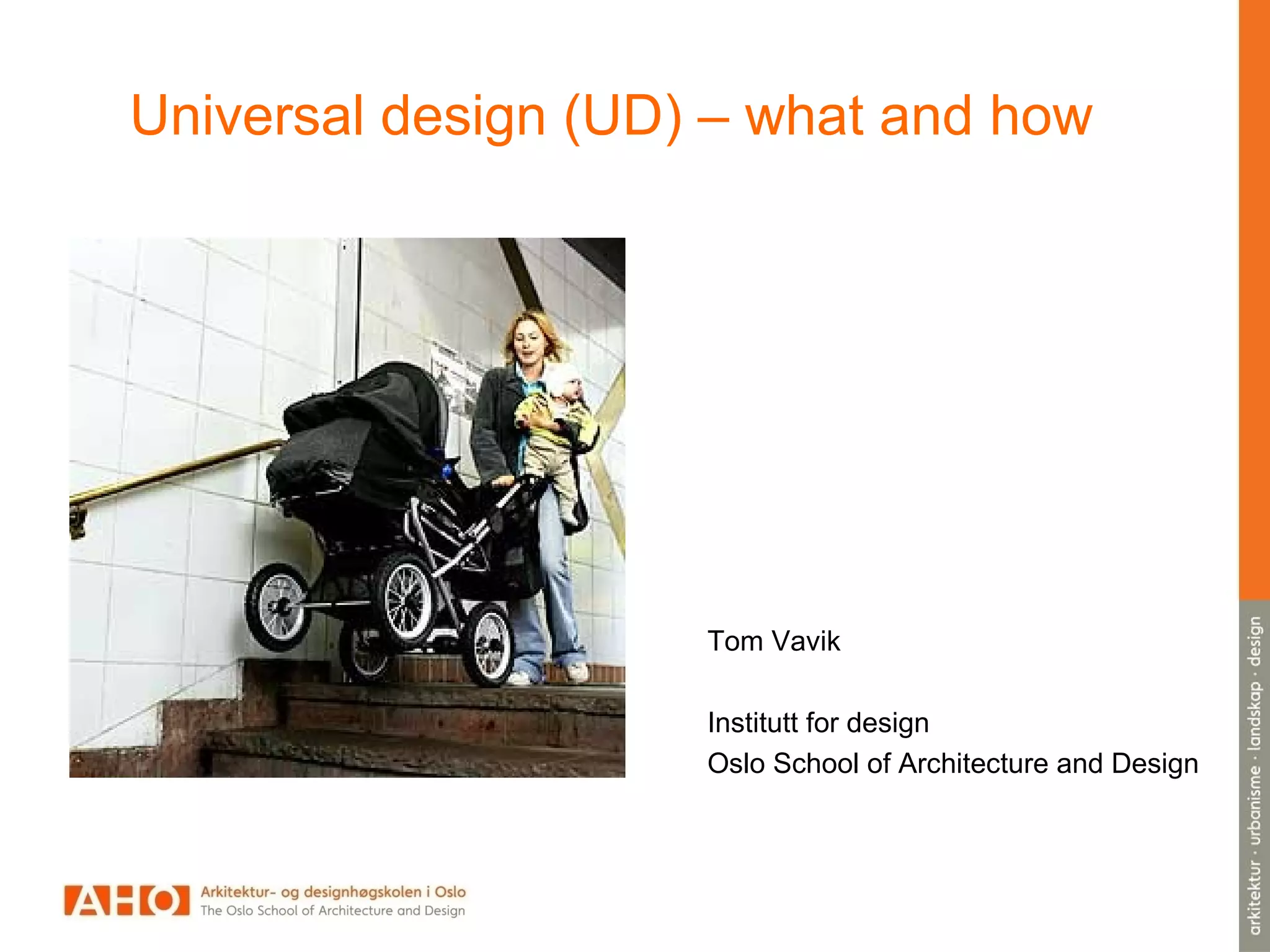 Universal design (UD) – what and how

Tom Vavik

Institutt for design
Oslo School of Architecture and Design

AHO Arkitektur- og designhøgskolen i Oslo
The Oslo School of Architecture and Design

arkitektur · urbanisme · landskap · design